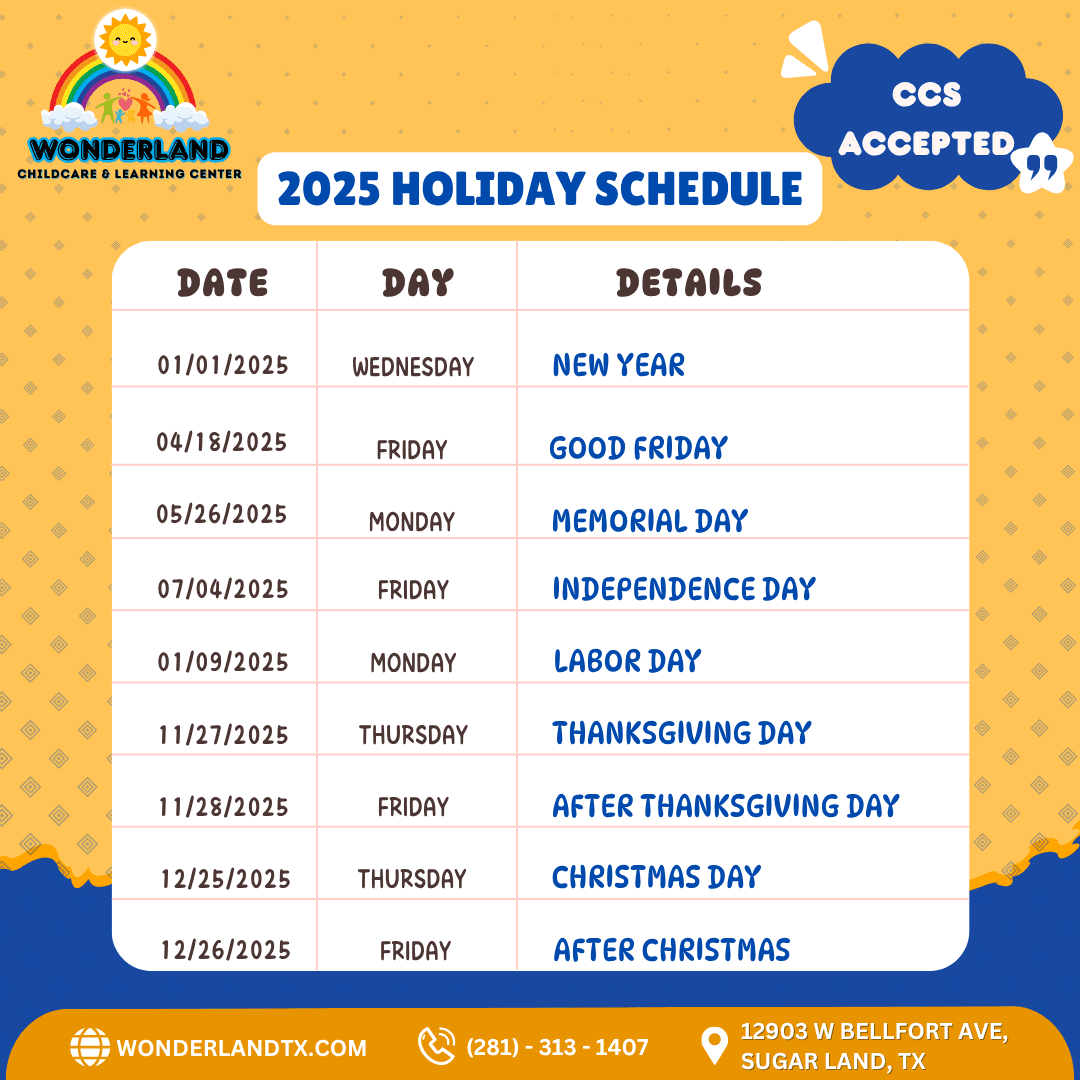 WONDERLAND
CHILDCARE & LEARNING CENTER

CCS ACCEPTED

2025 HOLIDAY SCHEDULE

| DATE | DAY | DETAILS |
|---|---|---|
| 01/01/2025 | WEDNESDAY | NEW YEAR |
| 04/18/2025 | FRIDAY | GOOD FRIDAY |
| 05/26/2025 | MONDAY | MEMORIAL DAY |
| 07/04/2025 | FRIDAY | INDEPENDENCE DAY |
| 01/09/2025 | MONDAY | LABOR DAY |
| 11/27/2025 | THURSDAY | THANKSGIVING DAY |
| 11/28/2025 | FRIDAY | AFTER THANKSGIVING DAY |
| 12/25/2025 | THURSDAY | CHRISTMAS DAY |
| 12/26/2025 | FRIDAY | AFTER CHRISTMAS |

WONDERLANDTX.COM
(281) - 313 - 1407
12903 W BELLFORT AVE, SUGAR LAND, TX